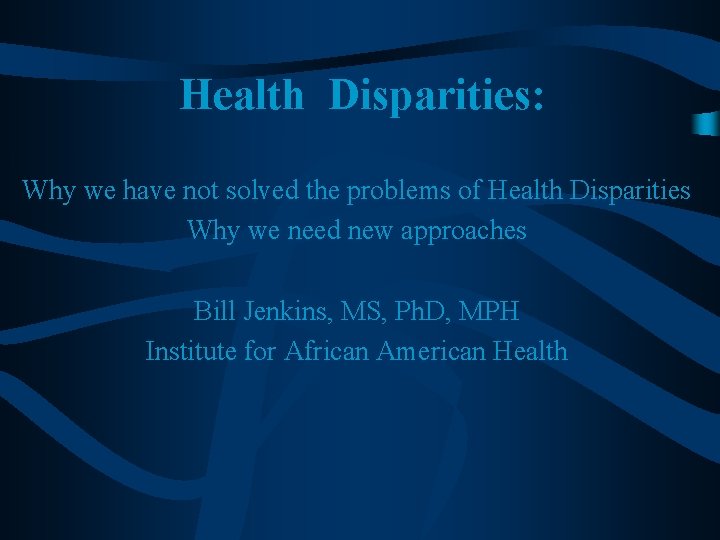 Health Disparities:

Why we have not solved the problems of Health Disparities
Why we need new approaches

Bill Jenkins, MS, PhD, MPH
Institute for African American Health